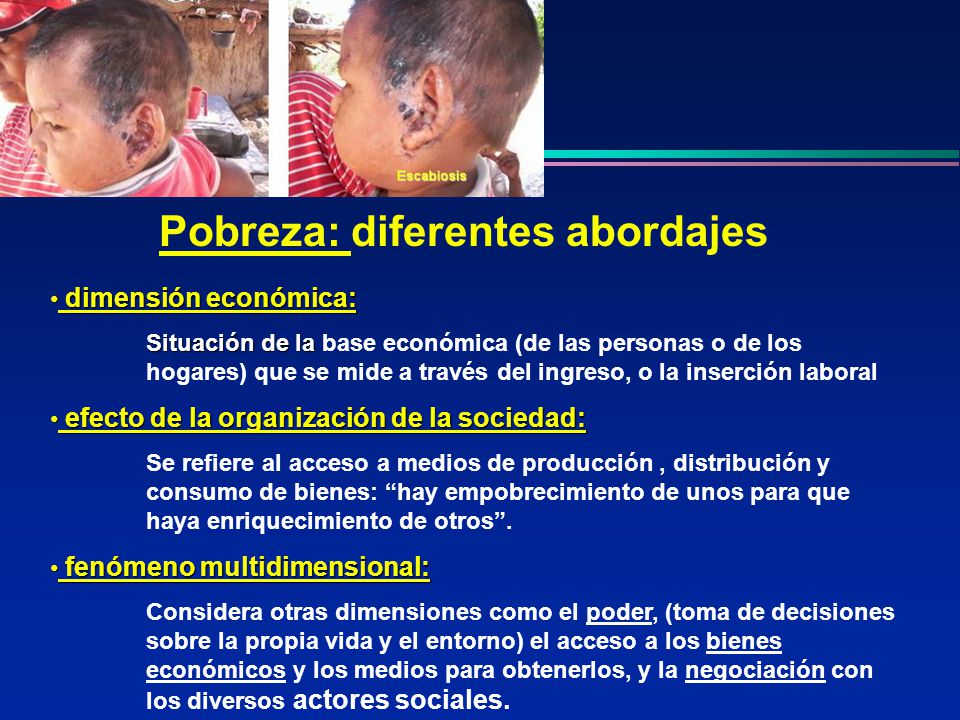 Escabiosis

Pobreza: diferentes abordajes

• dimensión económica:

Situación de la base económica (de las personas o de los hogares) que se mide a través del ingreso, o la inserción laboral

• efecto de la organización de la sociedad:

Se refiere al acceso a medios de producción , distribución y consumo de bienes: “hay empobrecimiento de unos para que haya enriquecimiento de otros”.

• fenómeno multidimensional:

Considera otras dimensiones como el poder, (toma de decisiones sobre la propia vida y el entorno) el acceso a los bienes económicos y los medios para obtenerlos, y la negociación con los diversos actores sociales.